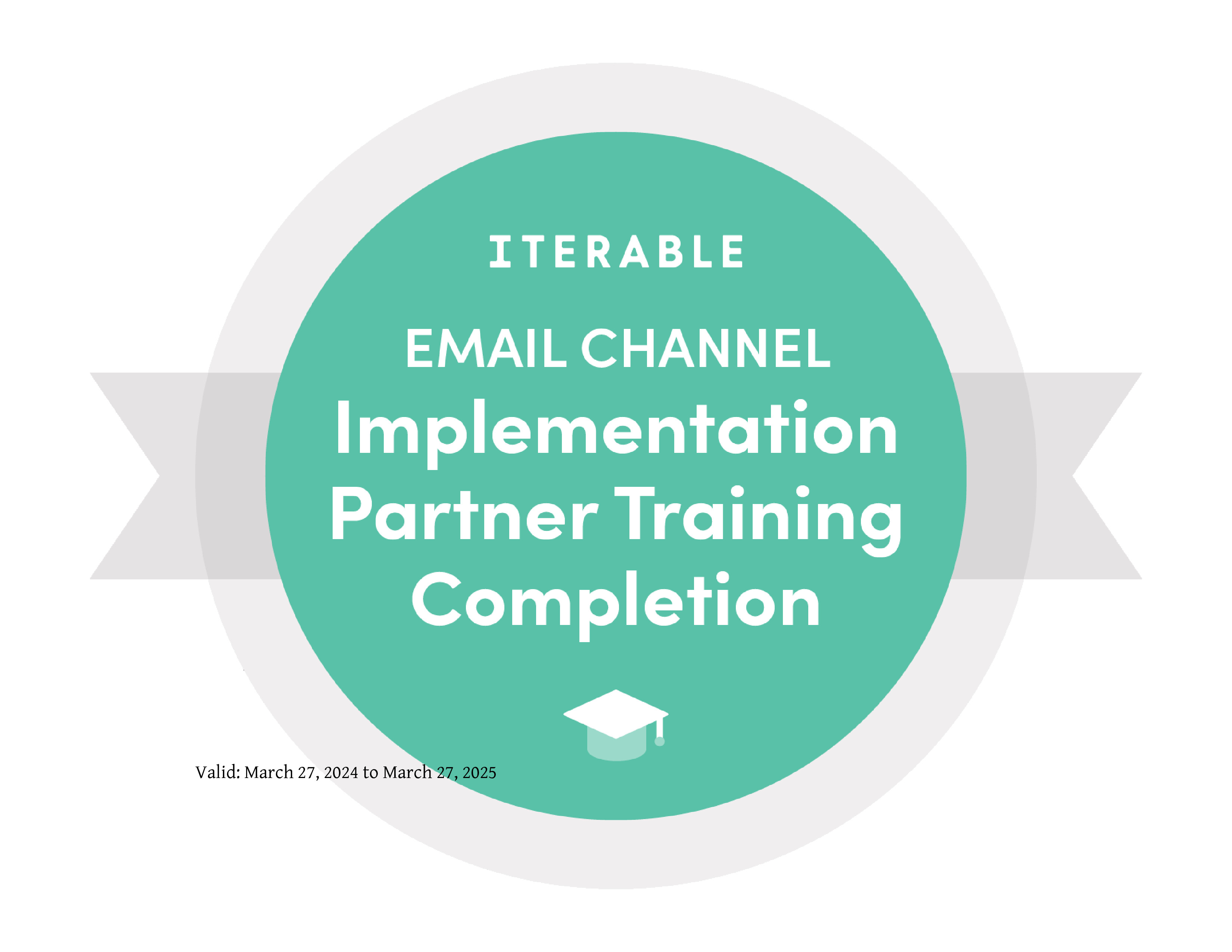 ITERABLE

EMAIL CHANNEL

Implementation Partner Training Completion

Valid: March 27, 2024 to March 27, 2025